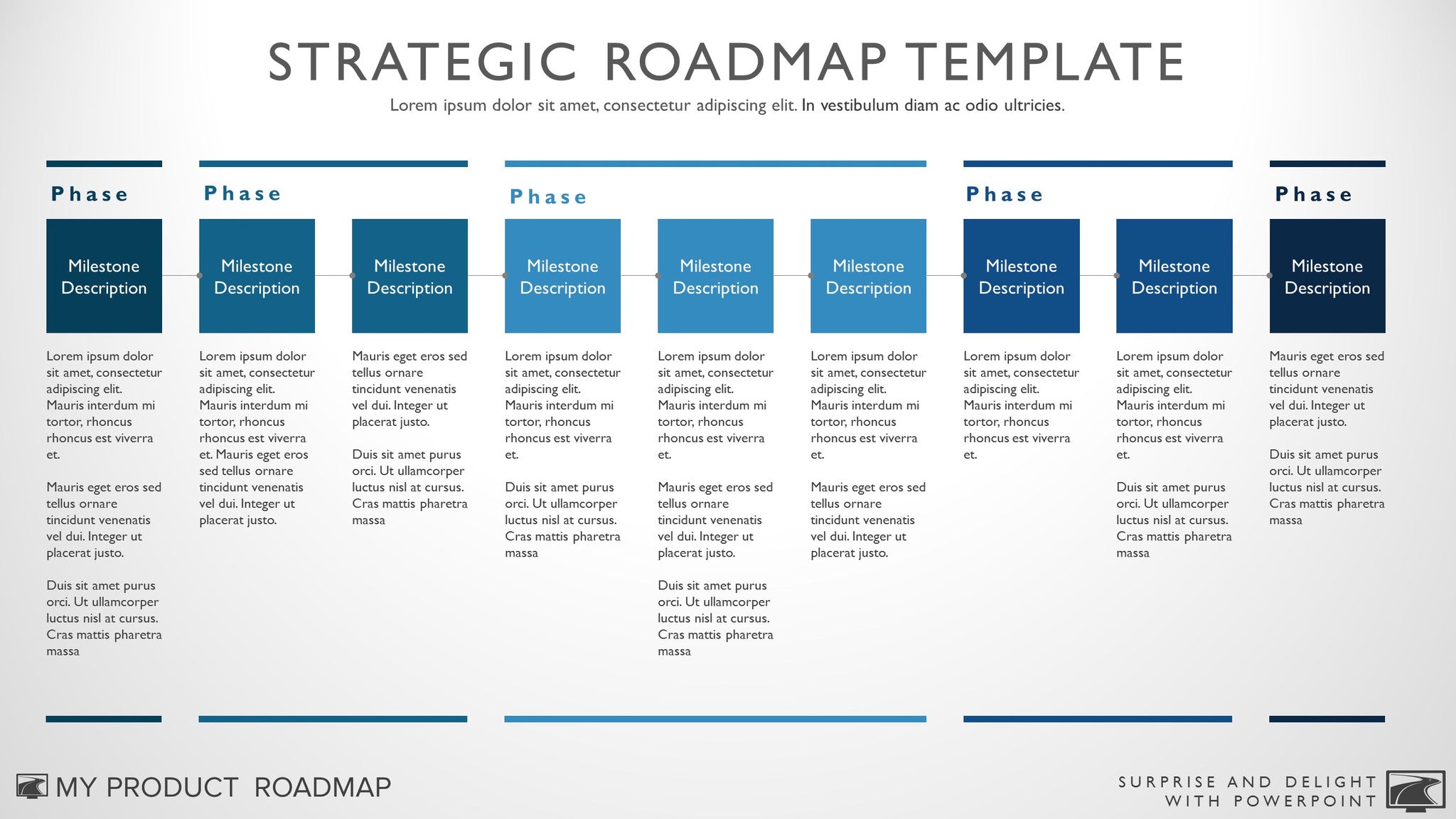 STRATEGIC ROADMAP TEMPLATE

Lorem ipsum dolor sit amet, consectetur adipiscing elit. In vestibulum diam ac odio ultricies.

Phase

Milestone Description

Lorem ipsum dolor sit amet, consectetur adipiscing elit. Mauris interdum mi tortor, rhoncus rhoncus est viverra et.

Mauris eget eros sed tellus ornare tincidunt venenatis vel dui. Integer ut placerat justo.

Duis sit amet purus orci. Ut ullamcorper luctus nisl at cursus. Cras mattis pharetra massa

Phase

Milestone Description

Lorem ipsum dolor sit amet, consectetur adipiscing elit. Mauris interdum mi tortor, rhoncus rhoncus est viverra et. Mauris eget eros sed tellus ornare tincidunt venenatis vel dui. Integer ut placerat justo.

Milestone Description

Mauris eget eros sed tellus ornare tincidunt venenatis vel dui. Integer ut placerat justo.

Duis sit amet purus orci. Ut ullamcorper luctus nisl at cursus. Cras mattis pharetra massa

Phase

Milestone Description

Lorem ipsum dolor sit amet, consectetur adipiscing elit. Mauris interdum mi tortor, rhoncus rhoncus est viverra et.

Duis sit amet purus orci. Ut ullamcorper luctus nisl at cursus. Cras mattis pharetra massa

Milestone Description

Lorem ipsum dolor sit amet, consectetur adipiscing elit. Mauris interdum mi tortor, rhoncus rhoncus est viverra et.

Mauris eget eros sed tellus ornare tincidunt venenatis vel dui. Integer ut placerat justo.

Duis sit amet purus orci. Ut ullamcorper luctus nisl at cursus. Cras mattis pharetra massa

Milestone Description

Lorem ipsum dolor sit amet, consectetur adipiscing elit. Mauris interdum mi tortor, rhoncus rhoncus est viverra et.

Mauris eget eros sed tellus ornare tincidunt venenatis vel dui. Integer ut placerat justo.

Phase

Milestone Description

Lorem ipsum dolor sit amet, consectetur adipiscing elit. Mauris interdum mi tortor, rhoncus rhoncus est viverra et.

Milestone Description

Lorem ipsum dolor sit amet, consectetur adipiscing elit. Mauris interdum mi tortor, rhoncus rhoncus est viverra et.

Duis sit amet purus orci. Ut ullamcorper luctus nisl at cursus. Cras mattis pharetra massa

Phase

Milestone Description

Mauris eget eros sed tellus ornare tincidunt venenatis vel dui. Integer ut placerat justo.

Duis sit amet purus orci. Ut ullamcorper luctus nisl at cursus. Cras mattis pharetra massa

MY PRODUCT ROADMAP

SURPRISE AND DELIGHT WITH POWERPOINT